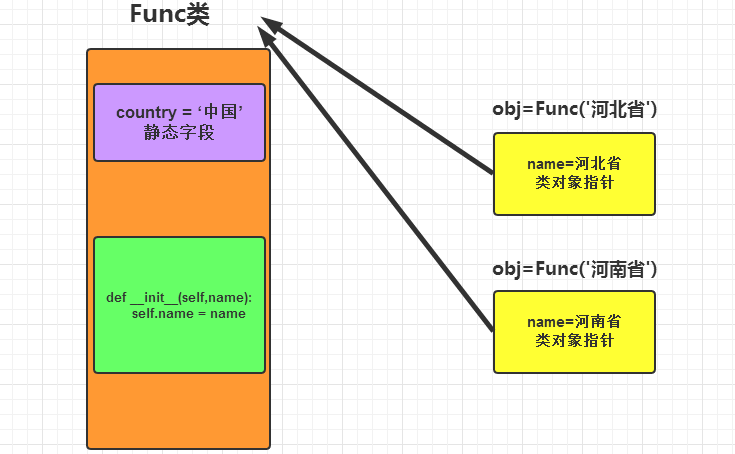 Func类

country = ‘中国’
静态字段

def __init__(self,name):
self.name = name

obj=Func('河北省')

name=河北省
类对象指针

obj=Func('河南省')

name=河南省
类对象指针